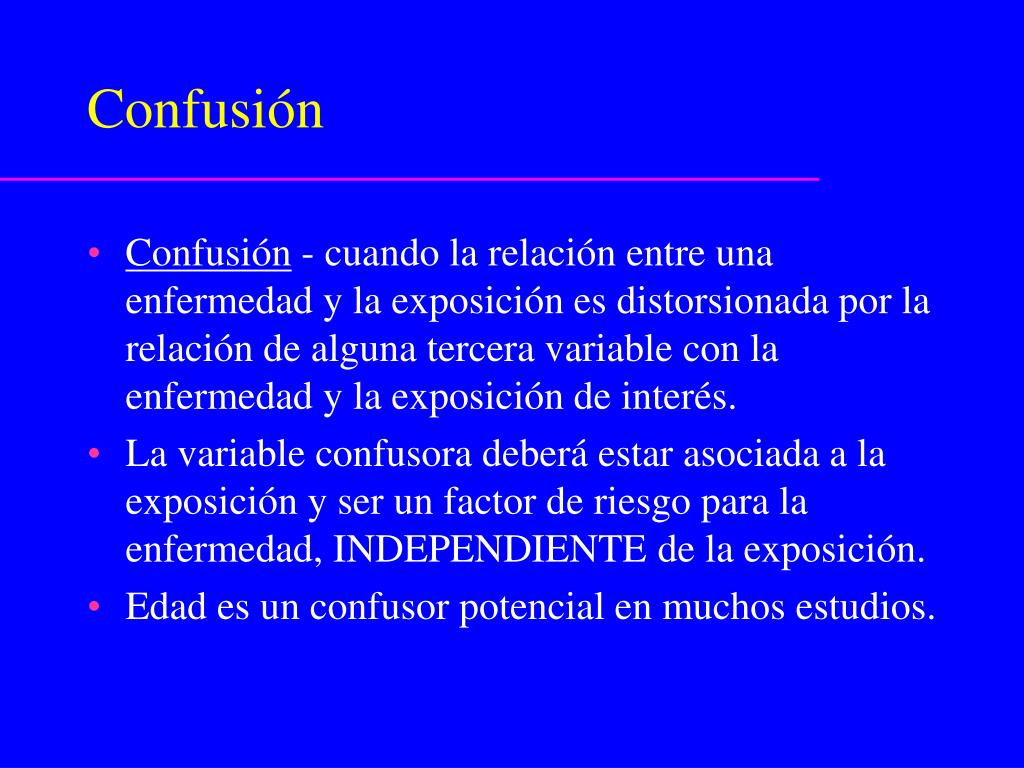 Confusión

• Confusión - cuando la relación entre una enfermedad y la exposición es distorsionada por la relación de alguna tercera variable con la enfermedad y la exposición de interés.
• La variable confusora deberá estar asociada a la exposición y ser un factor de riesgo para la enfermedad, INDEPENDIENTE de la exposición.
• Edad es un confusor potencial en muchos estudios.